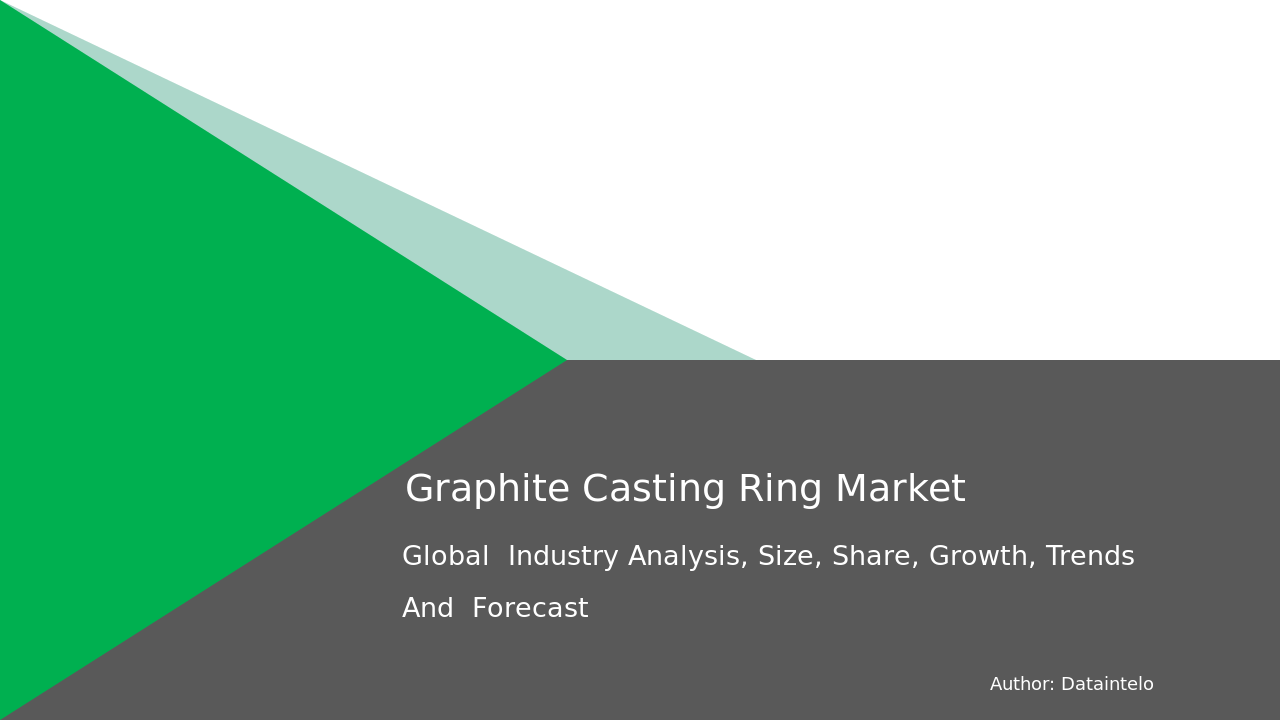 Graphite Casting Ring Market

Global Industry Analysis, Size, Share, Growth, Trends And Forecast

Author: Dataintelo